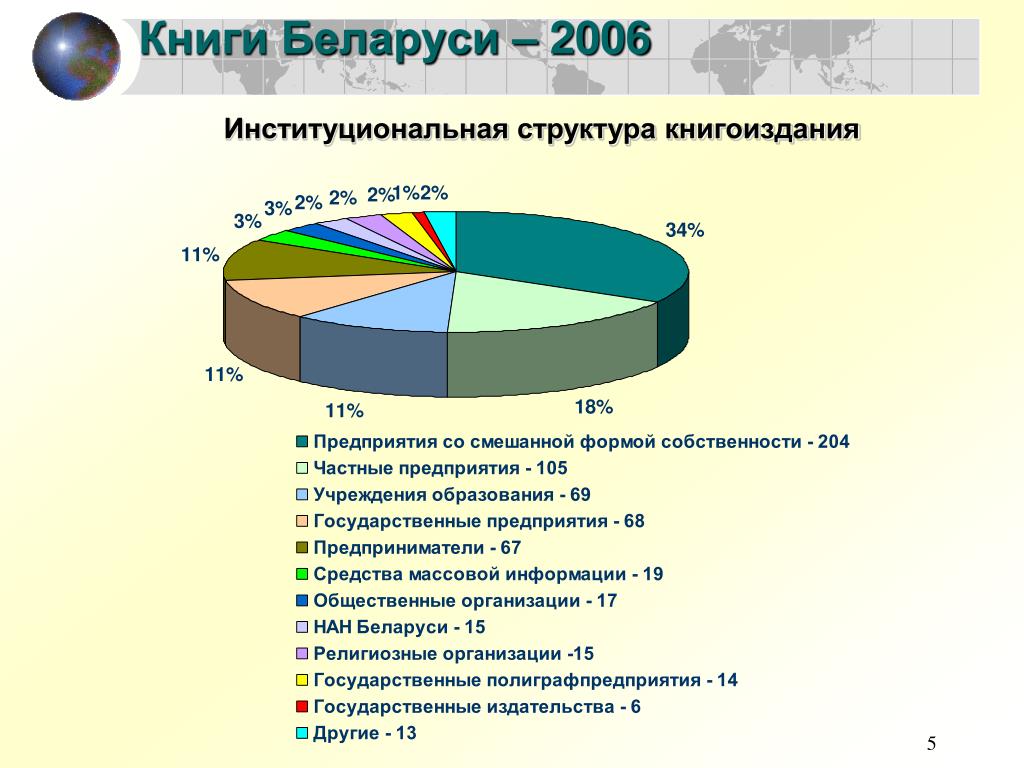 Книги Беларуси – 2006

Институциональная структура книгоиздания

34%
18%
11%
11%
11%
3%
3%
2%
2%
2%
1%
2%

Предприятия со смешанной формой собственности - 204
Частные предприятия - 105
Учреждения образования - 69
Государственные предприятия - 68
Предприниматели - 67
Средства массовой информации - 19
Общественные организации - 17
НАН Беларуси - 15
Религиозные организации -15
Государственные полиграфпредприятия - 14
Государственные издательства - 6
Другие - 13

5